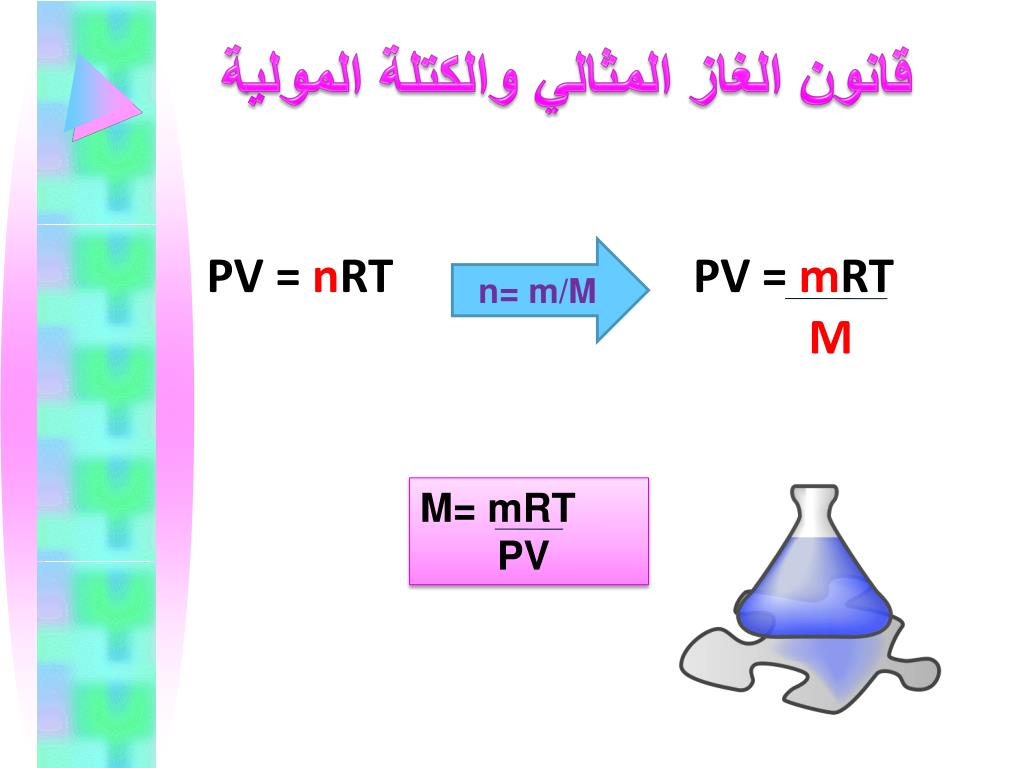 قانون الغاز المثالي والكتلة المولية

$PV = nRT$

$n = m/M$

$PV = \frac{mRT}{M}$

$M = \frac{mRT}{PV}$